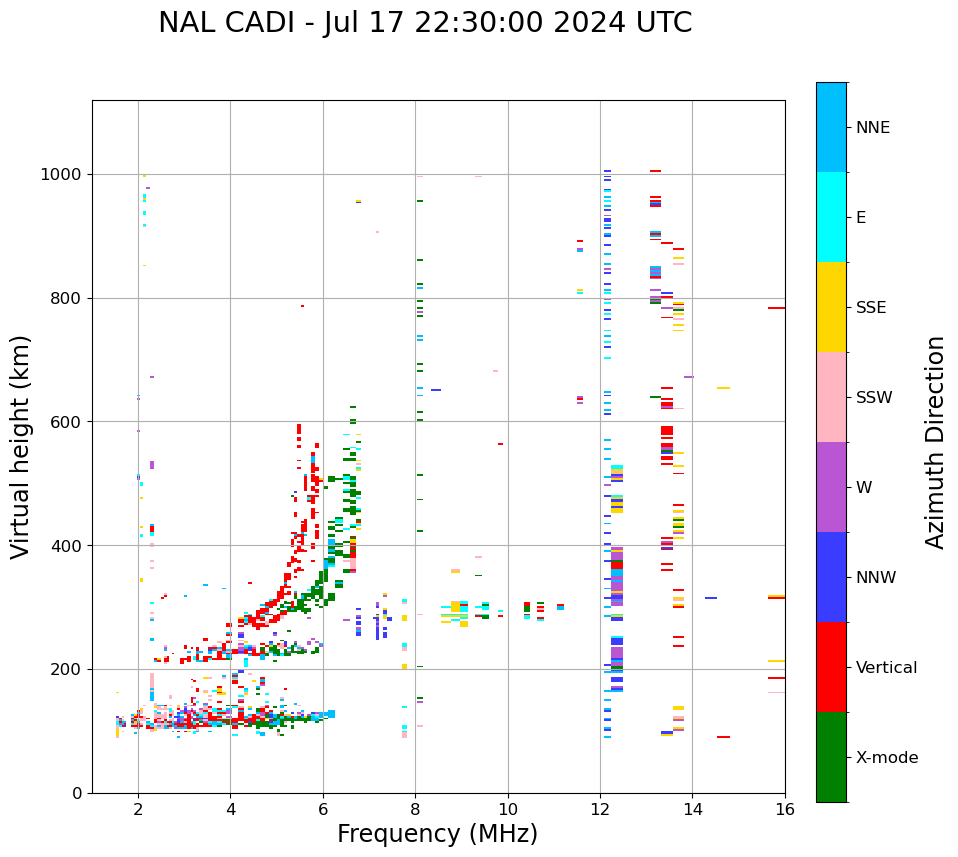 NAL CADI - Jul 17 22:30:00 2024 UTC

Virtual height (km)

1000
800
600
400
200
0

2
4
6
8
10
12
14
16

Frequency (MHz)

NNE
E
SSE
SSW
W
NNW
Vertical
X-mode

Azimuth Direction